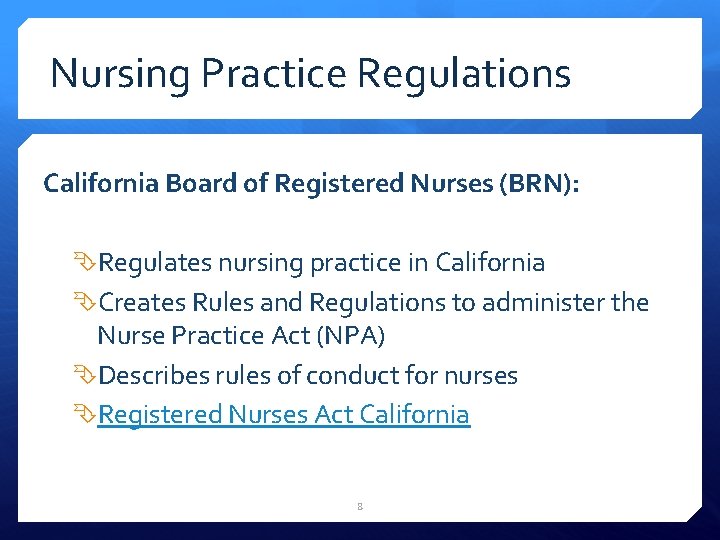 Nursing Practice Regulations

California Board of Registered Nurses (BRN):

Regulates nursing practice in California

Creates Rules and Regulations to administer the Nurse Practice Act (NPA)

Describes rules of conduct for nurses

Registered Nurses Act California

8